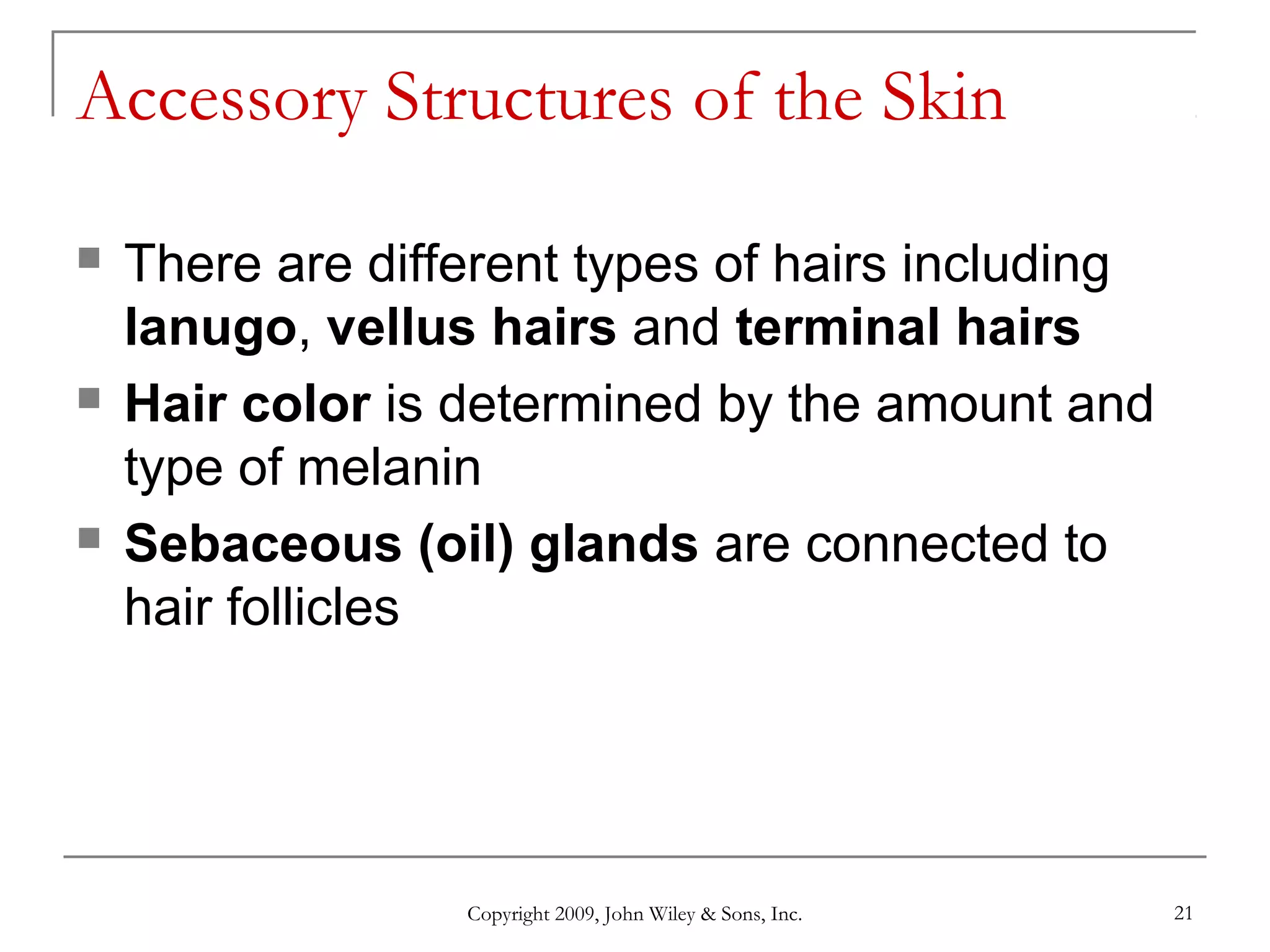 Accessory Structures of the Skin

There are different types of hairs including lanugo, vellus hairs and terminal hairs

Hair color is determined by the amount and type of melanin

Sebaceous (oil) glands are connected to hair follicles

Copyright 2009, John Wiley & Sons, Inc.

21